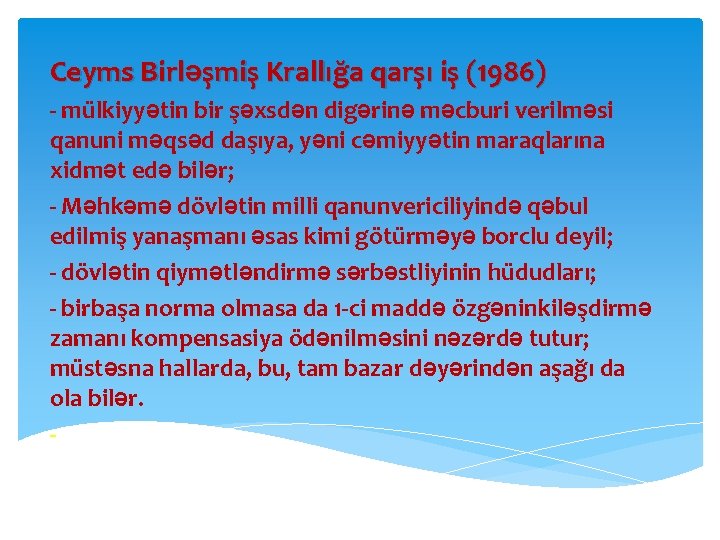 Ceyms Birləşmiş Krallığa qarşı iş (1986)

- mülkiyyətin bir şəxsdən digərinə məcburi verilməsi qanuni məqsəd daşıya, yəni cəmiyyətin maraqlarına xidmət edə bilər;

- Məhkəmə dövlətin milli qanunvericiliyində qəbul edilmiş yanaşmanı əsas kimi götürməyə borclu deyil;

- dövlətin qiymətləndirmə sərbəstliyinin hüdudları;

- birbaşa norma olmasa da 1-ci maddə özgəninkiləşdirmə zamanı kompensasiya ödənilməsini nəzərdə tutur; müstəsna hallarda, bu, tam bazar dəyərindən aşağı da ola bilər.

-